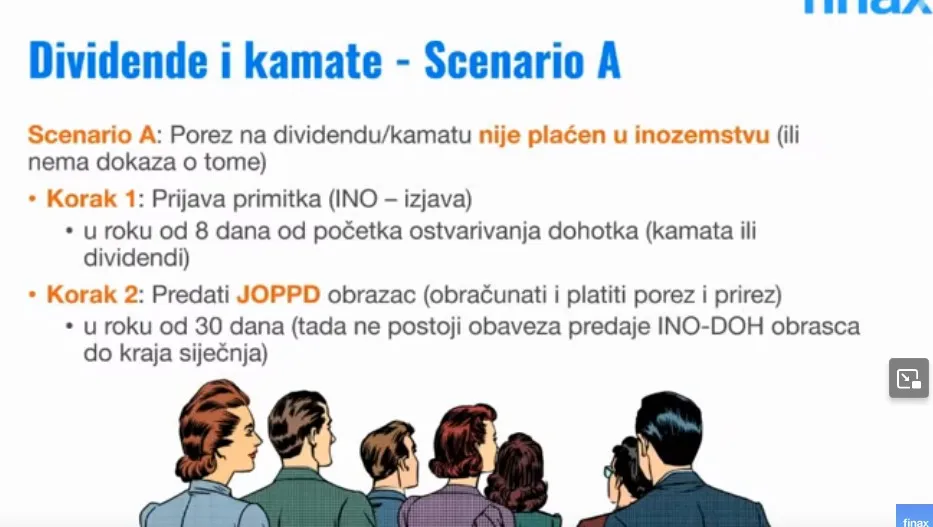 finax

Dividende i kamate - Scenario A

Scenario A: Porez na dividendu/kamatu nije plaćen u inozemstvu (ili nema dokaza o tome)

• Korak 1: Prijava primitka (INO – izjava)
  • u roku od 8 dana od početka ostvarivanja dohotka (kamata ili dividendi)

• Korak 2: Predati JOPPD obrazac (obračunati i platiti porez i prirez)
  • u roku od 30 dana (tada ne postoji obaveza predaje INO-DOH obrasca do kraja siječnja)

finax